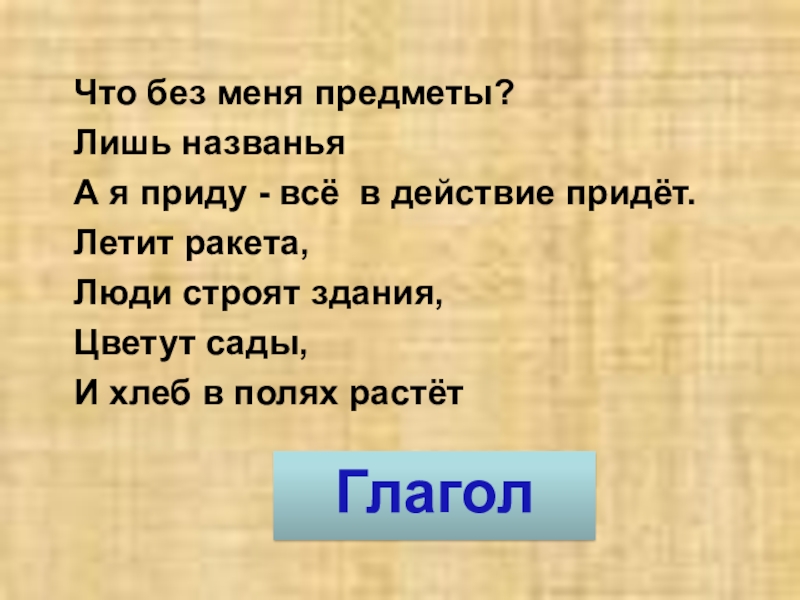 Что без меня предметы?
Лишь названья
А я приду - всё  в действие придёт.
Летит ракета,
Люди строят здания,
Цветут сады,
И хлеб в полях растёт

Глагол